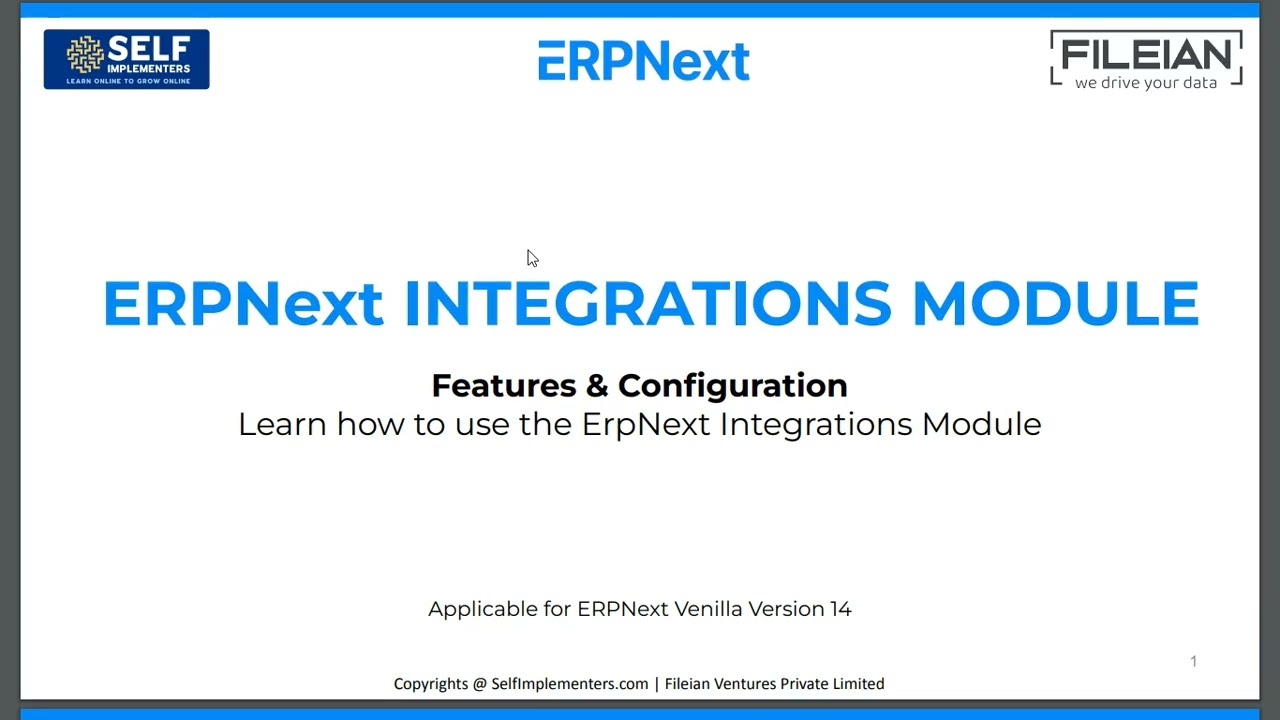 SELF IMPLEMENTERS
LEARN ONLINE TO GROW ONLINE

ERPNext

FILEIAN
we drive your data

ERPNext INTEGRATIONS MODULE

Features & Configuration
Learn how to use the ErpNext Integrations Module

Applicable for ERPNext Venilla Version 14

1

Copyrights @ SelfImplementers.com | Fileian Ventures Private Limited